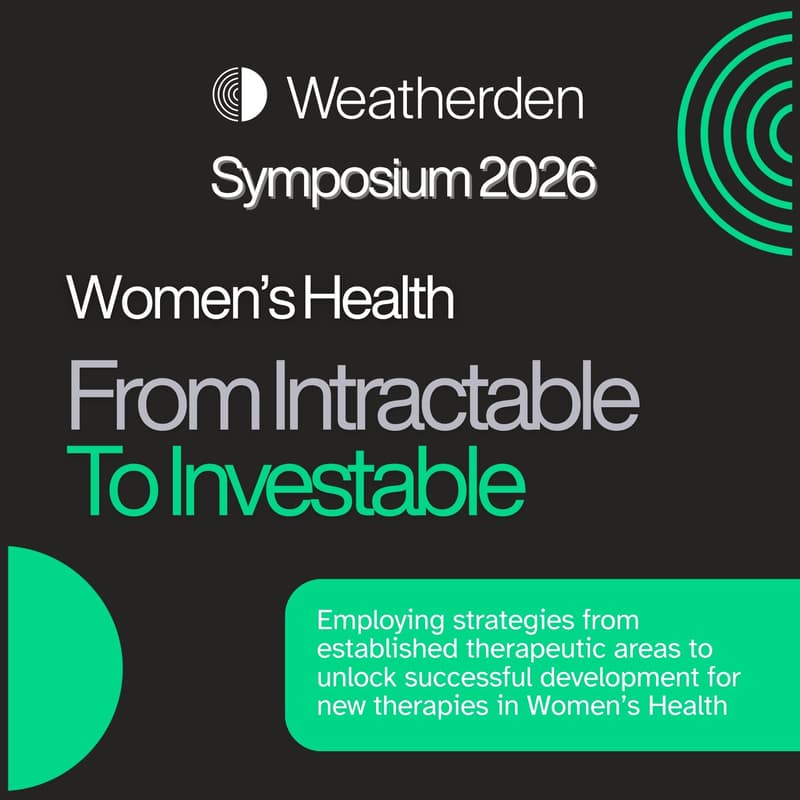 Weatherden

Symposium 2026

Women's Health

From Intractable To Investable

Employing strategies from established therapeutic areas to unlock successful development for new therapies in Women's Health